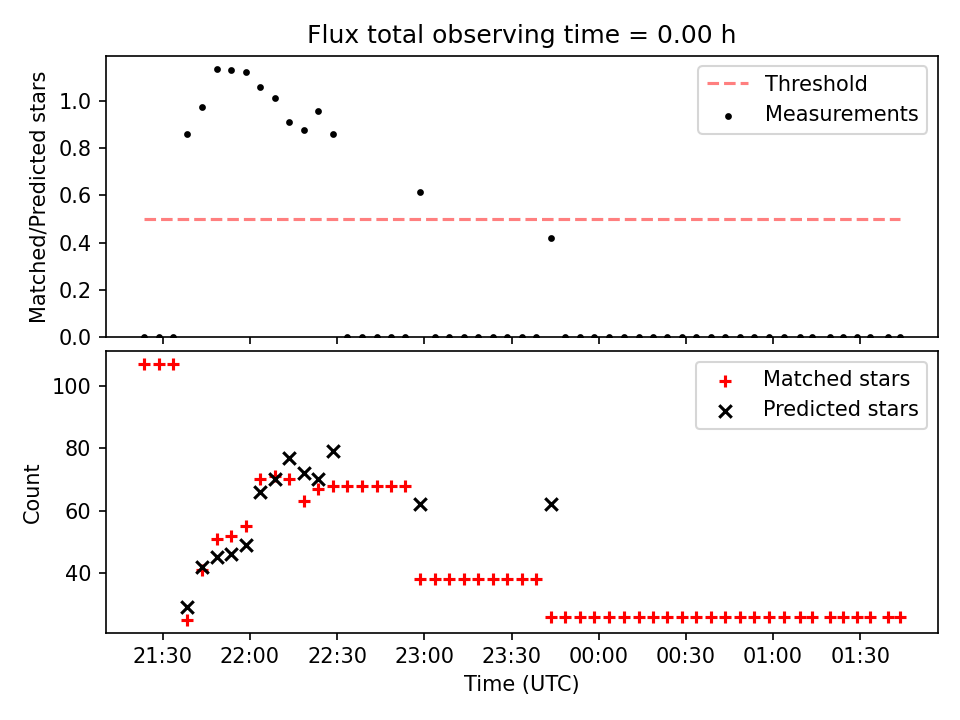 Flux total observing time = 0.00 h

Matched/Predicted stars

1.0
0.8
0.6
0.4
0.2
0.0

Threshold
Measurements

Count

100
80
60
40

Matched stars
Predicted stars

21:30
22:00
22:30
23:00
23:30
00:00
00:30
01:00
01:30

Time (UTC)